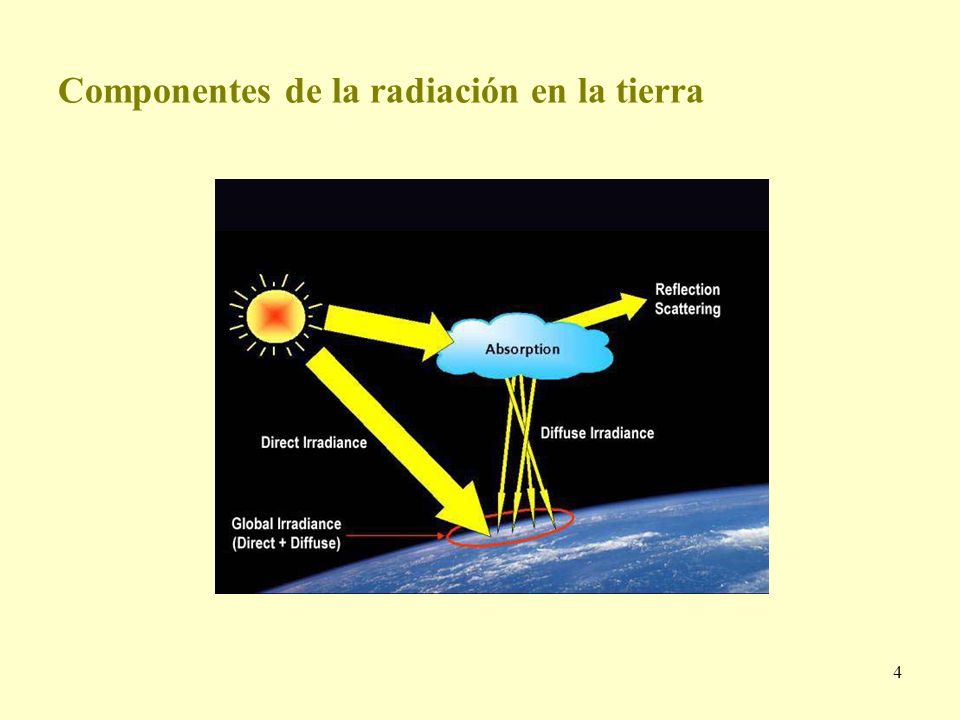 Componentes de la radiación en la tierra

Reflection
Scattering

Absorption

Direct Irradiance

Diffuse Irradiance

Global Irradiance
(Direct + Diffuse)

4